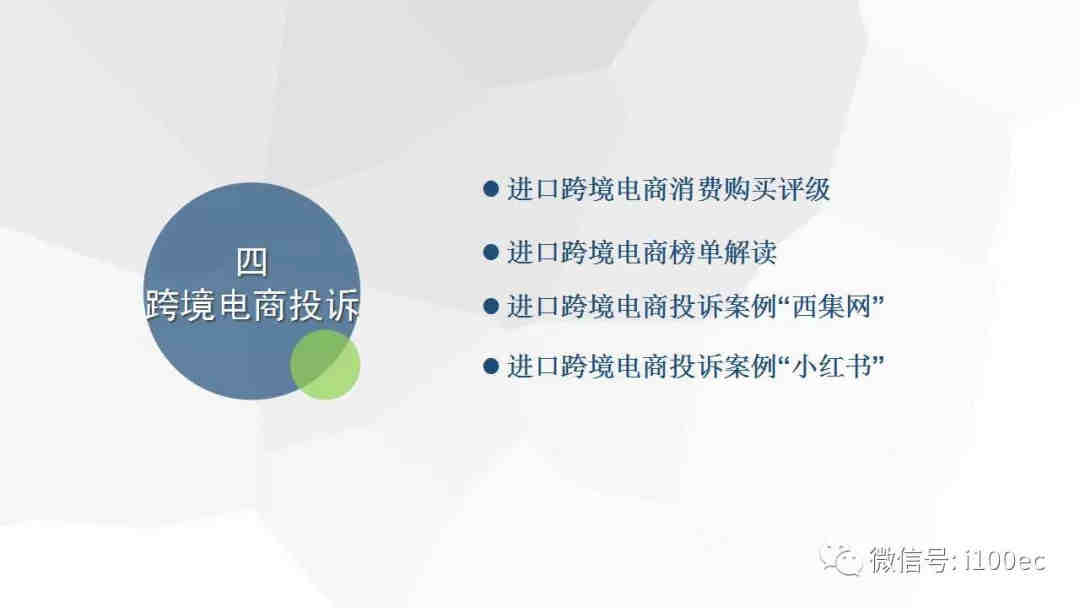 四
跨境电商投诉

● 进口跨境电商消费购买评级

● 进口跨境电商榜单解读

● 进口跨境电商投诉案例“西集网”

● 进口跨境电商投诉案例“小红书”

微信号: i100ec